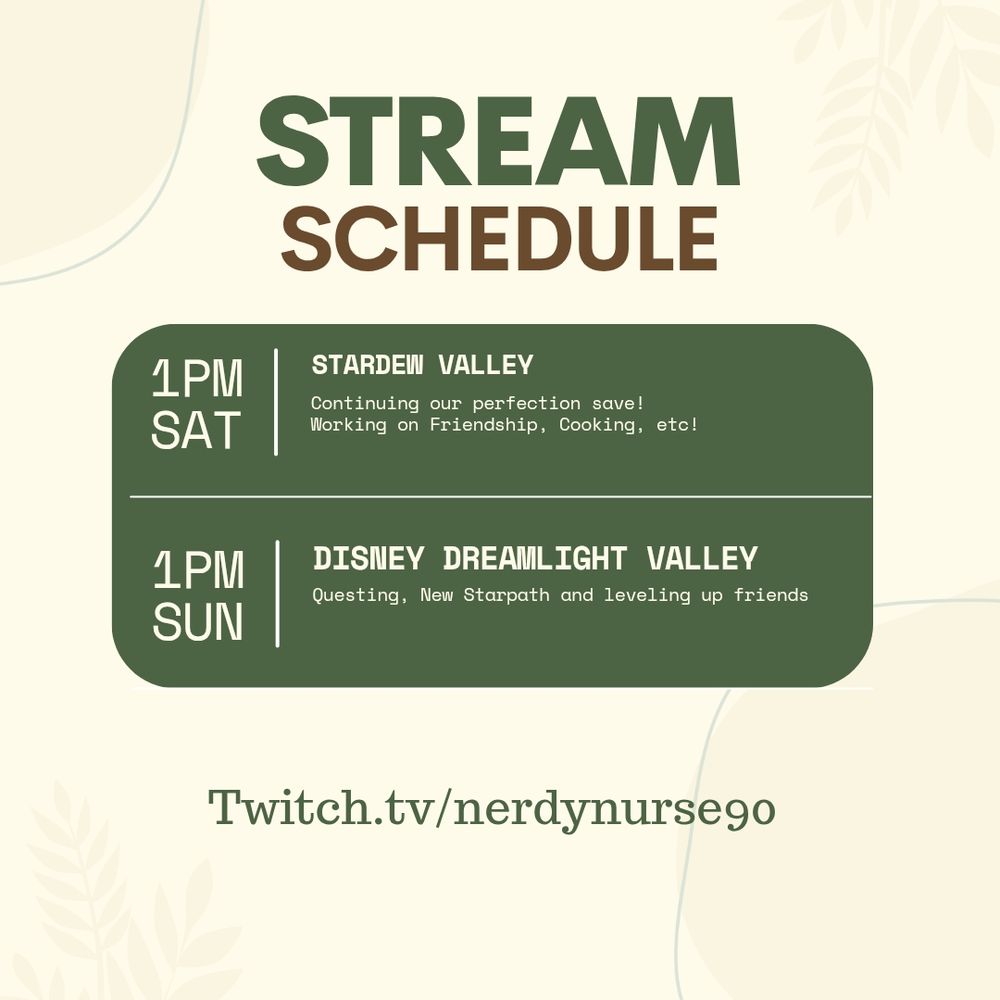 STREAM
SCHEDULE

1PM
SAT

STARDEW VALLEY

Continuing our perfection save!
Working on Friendship, Cooking, etc!

1PM
SUN

DISNEY DREAMLIGHT VALLEY

Questing, New Starpath and leveling up friends

Twitch.tv/nerdynurse90